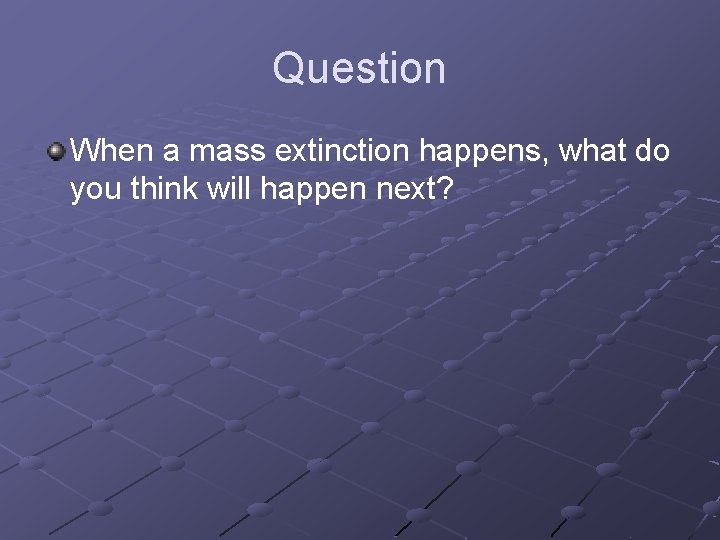 Question

When a mass extinction happens, what do you think will happen next?